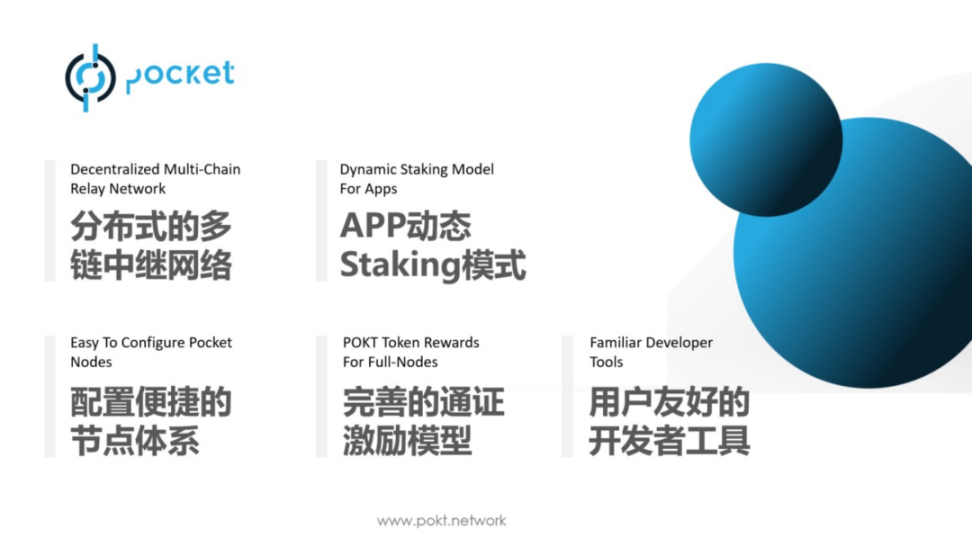 pocket

Decentralized Multi-Chain Relay Network
分布式的多链中继网络

Dynamic Staking Model For Apps
APP动态Staking模式

Easy To Configure Pocket Nodes
配置便捷的节点体系

POKT Token Rewards For Full-Nodes
完善的通证激励模型

Familiar Developer Tools
用户友好的开发者工具

www.pokt.network